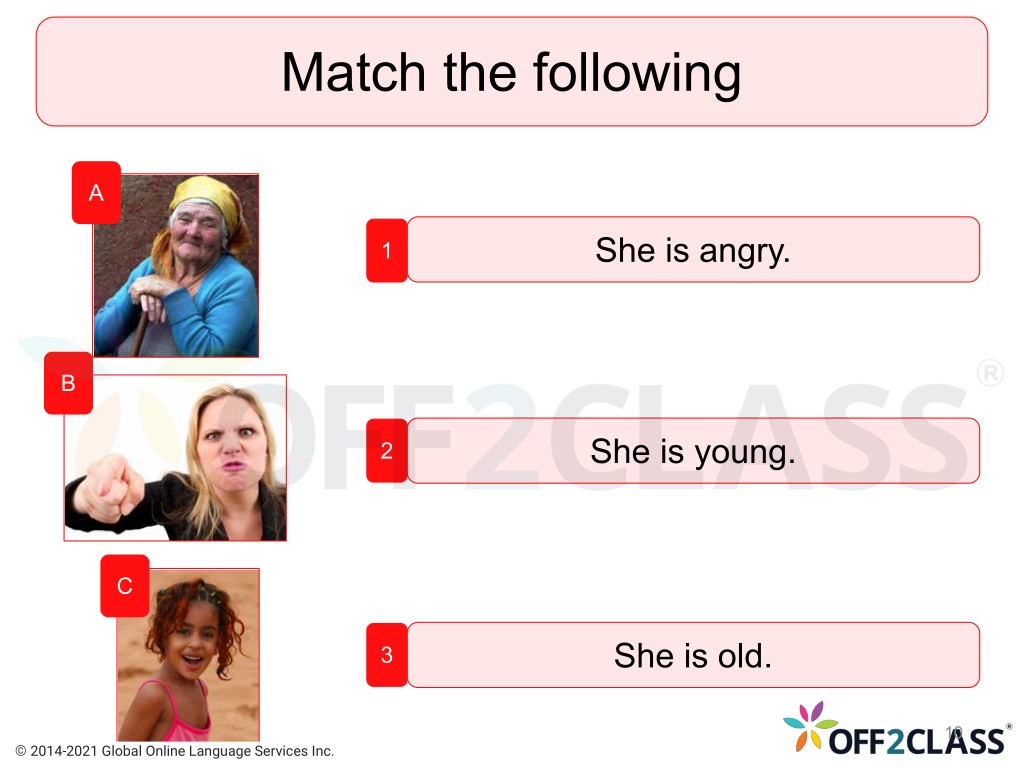 Match the following

A

B

C

1 She is angry.

2 She is young.

3 She is old.

OFF2CLASS®

© 2014-2021 Global Online Language Services Inc.

OFF2CLASS®

10